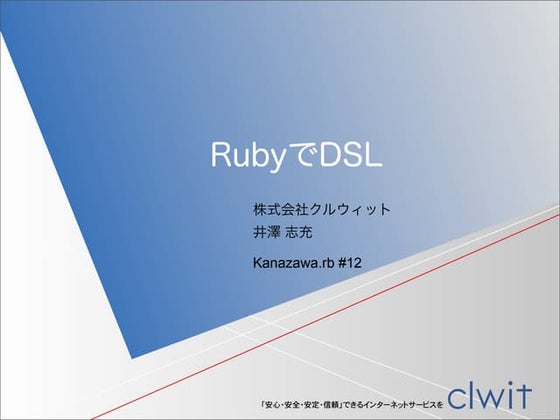 RubyでDSL

株式会社クルウィット
井澤 志充

Kanazawa.rb #12

「安心・安全・安定・信頼」できるインターネットサービスを

clwit